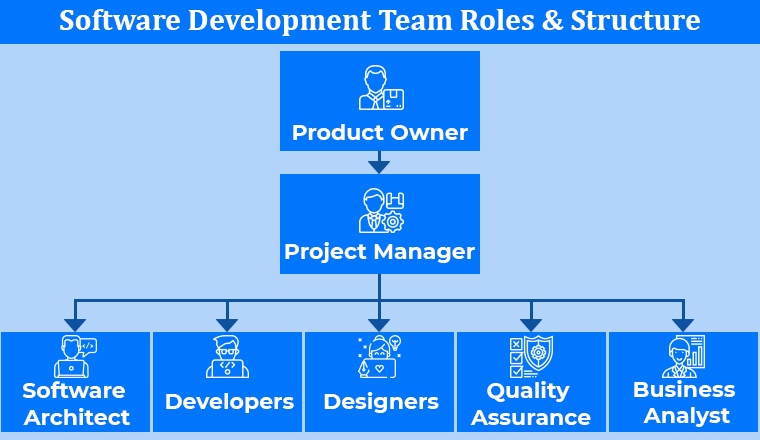 Software Development Team Roles & Structure

Product Owner

Project Manager

Software Architect

Developers

Designers

Quality Assurance

Business Analyst